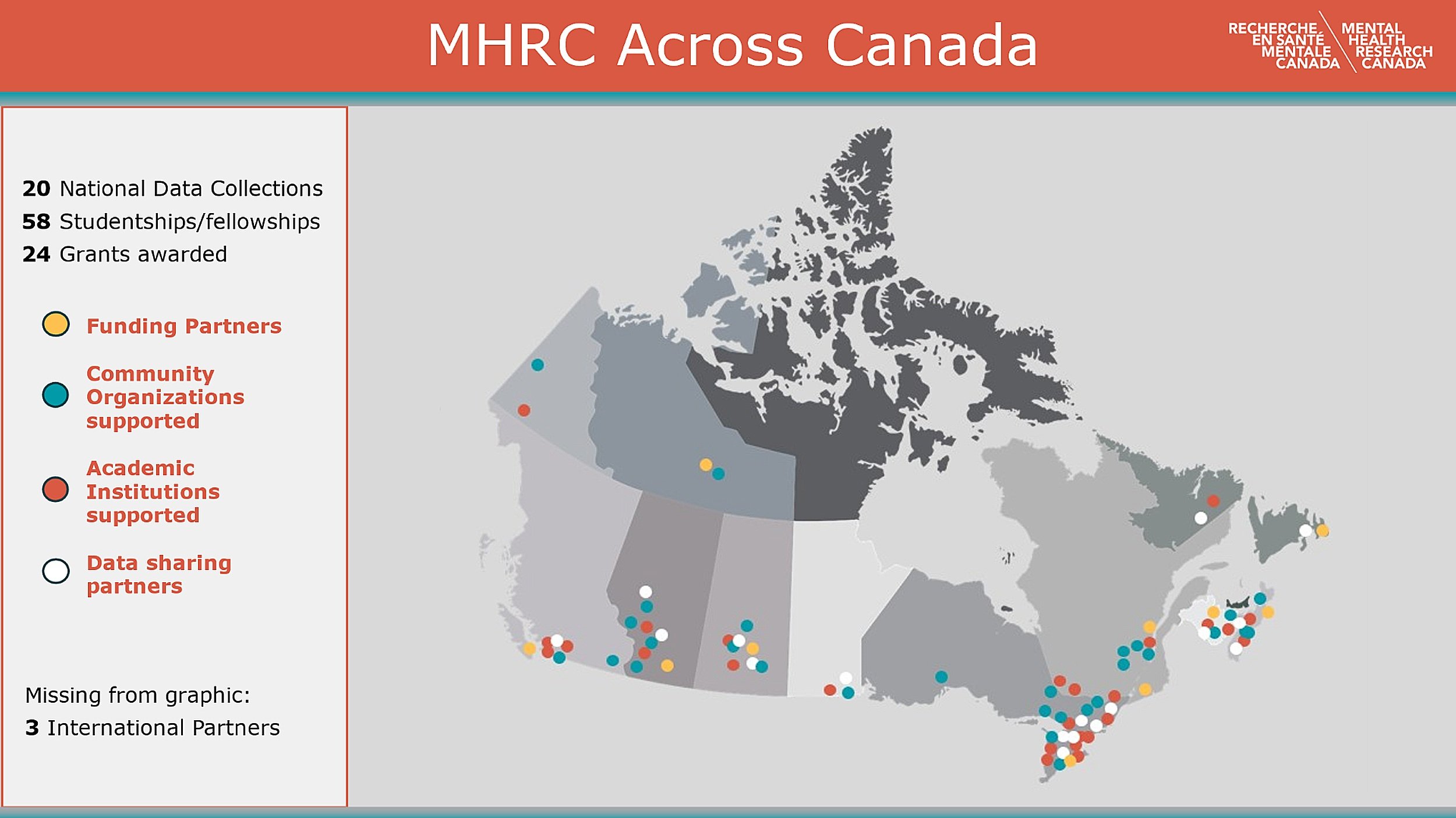 MHRC Across Canada

RECHERCHE EN SANTÉ MENTALE CANADA
MENTAL HEALTH RESEARCH CANADA

**20** National Data Collections
**58** Studentships/fellowships
**24** Grants awarded

Funding Partners

Community Organizations supported

Academic Institutions supported

Data sharing partners

Missing from graphic:
**3** International Partners